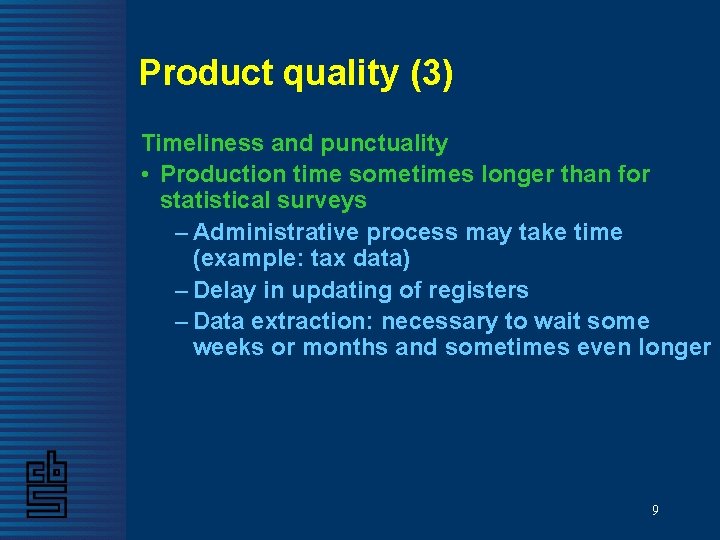 Product quality (3)

Timeliness and punctuality

• Production time sometimes longer than for statistical surveys

– Administrative process may take time (example: tax data)

– Delay in updating of registers

– Data extraction: necessary to wait some weeks or months and sometimes even longer

cbs

9